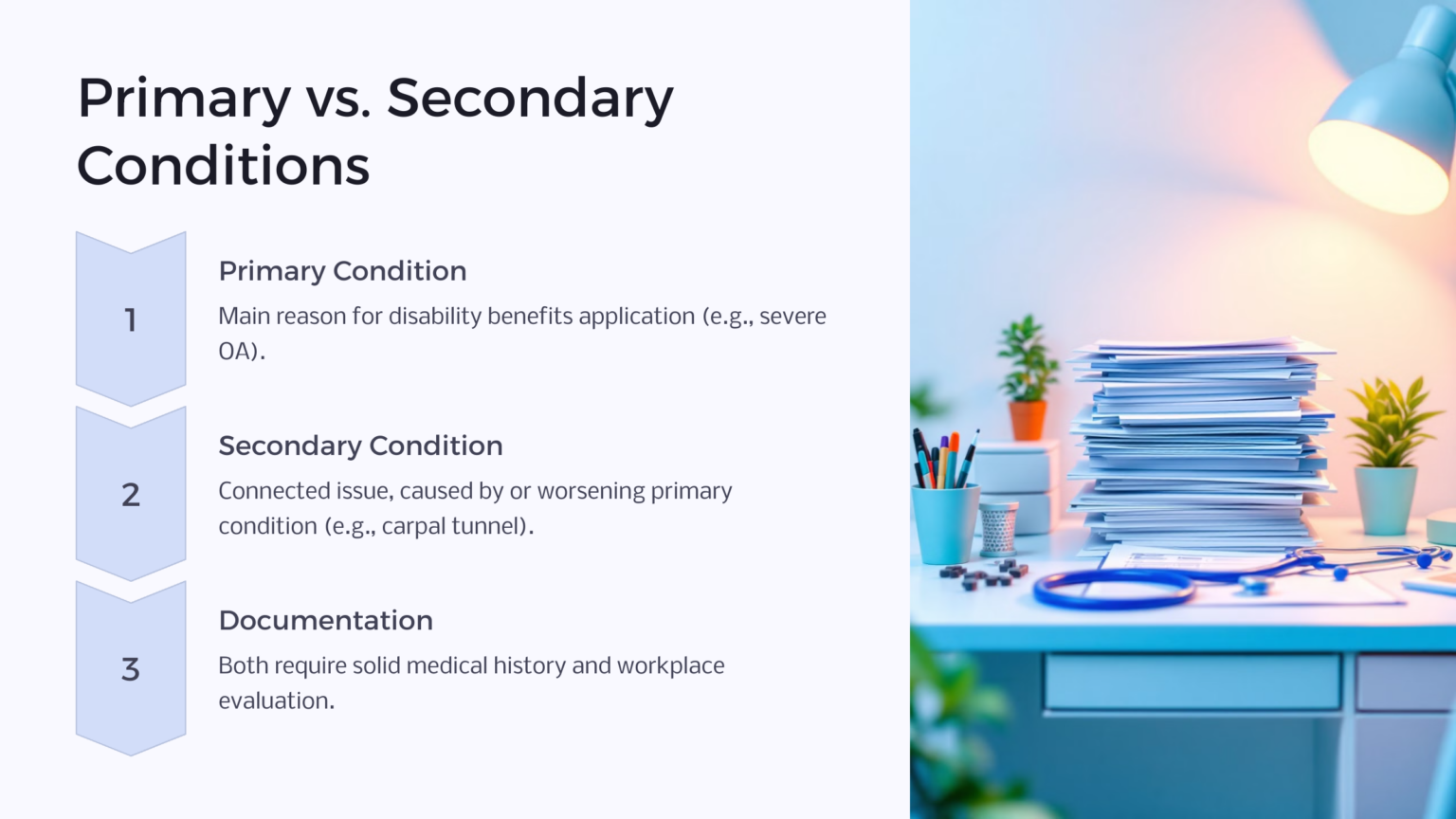 Primary vs. Secondary Conditions

1

Primary Condition

Main reason for disability benefits application (e.g., severe OA).

2

Secondary Condition

Connected issue, caused by or worsening primary condition (e.g., carpal tunnel).

3

Documentation

Both require solid medical history and workplace evaluation.